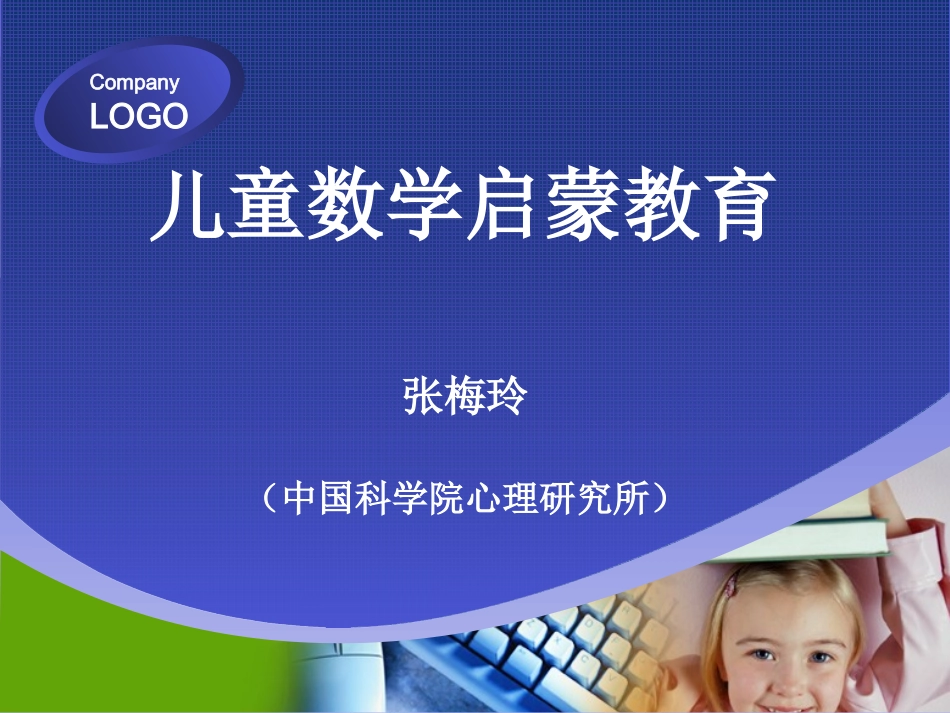 Company
LOGO

儿童数学启蒙教育

张梅玲

（中国科学院心理研究所）